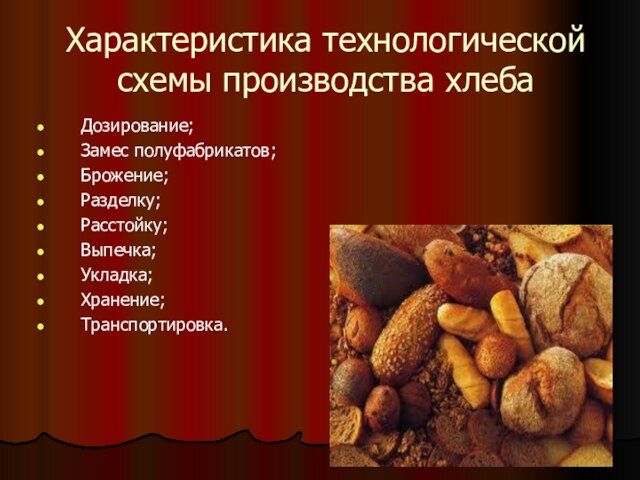 Характеристика технологической схемы производства хлеба

- Дозирование;
- Замес полуфабрикатов;
- Брожение;
- Разделку;
- Расстойку;
- Выпечка;
- Укладка;
- Хранение;
- Транспортировка.